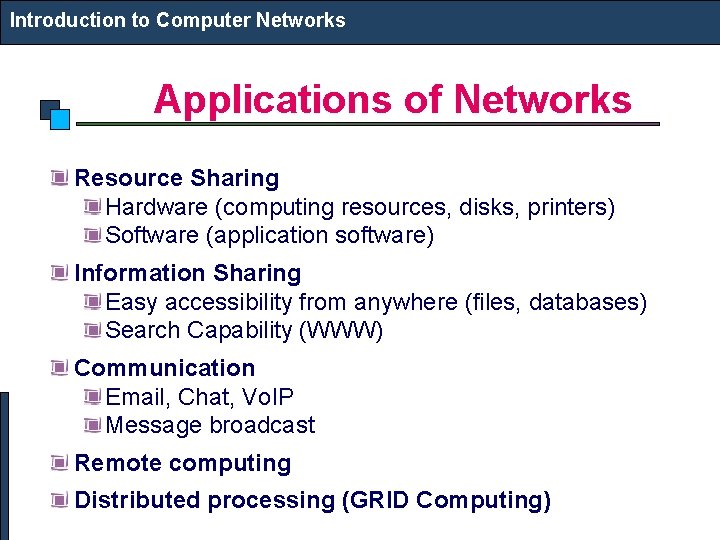 Introduction to Computer Networks

Applications of Networks

Resource Sharing
Hardware (computing resources, disks, printers)
Software (application software)

Information Sharing
Easy accessibility from anywhere (files, databases)
Search Capability (WWW)

Communication
Email, Chat, VoIP
Message broadcast

Remote computing

Distributed processing (GRID Computing)